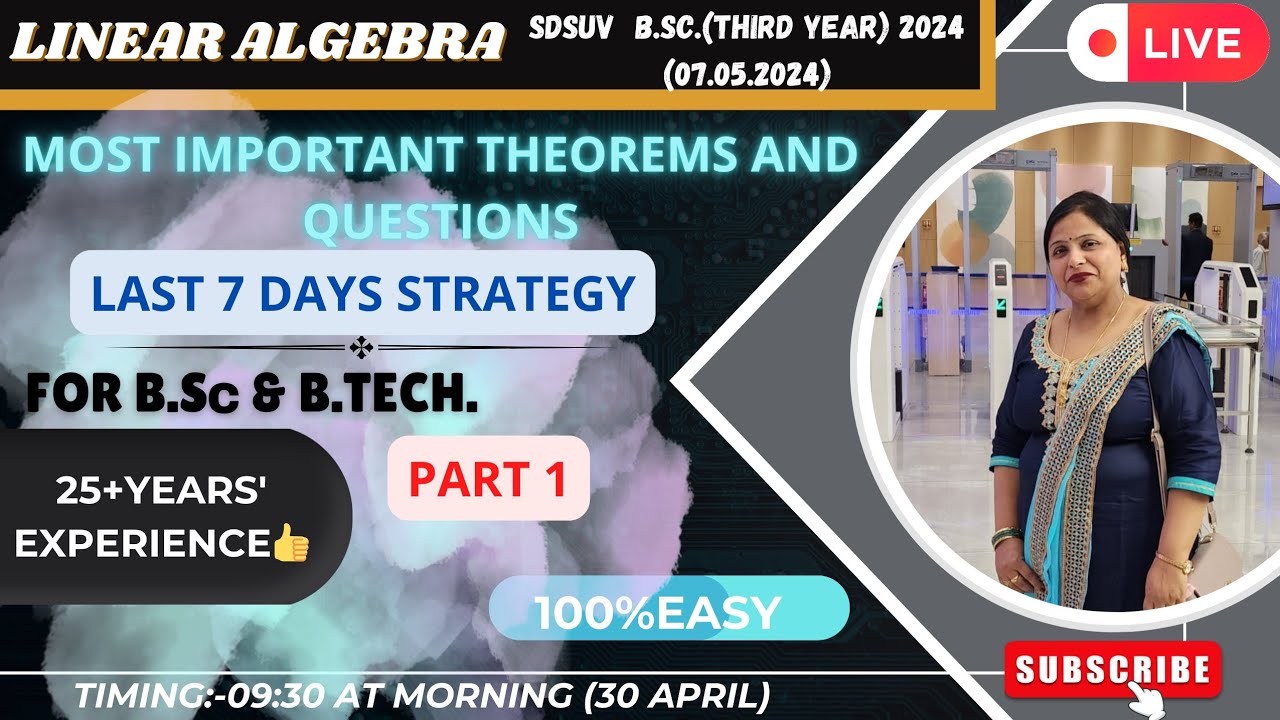 LINEAR ALGEBRA

SDSUV B.SC.(THIRD YEAR) 2024 (07.05.2024)

LIVE

MOST IMPORTANT THEOREMS AND QUESTIONS

LAST 7 DAYS STRATEGY

FOR B.Sc & B.TECH.

25+YEARS' EXPERIENCE👍

PART 1

100%EASY

SUBSCRIBE

TIMING:-09:30 AT MORNING (30 APRIL)